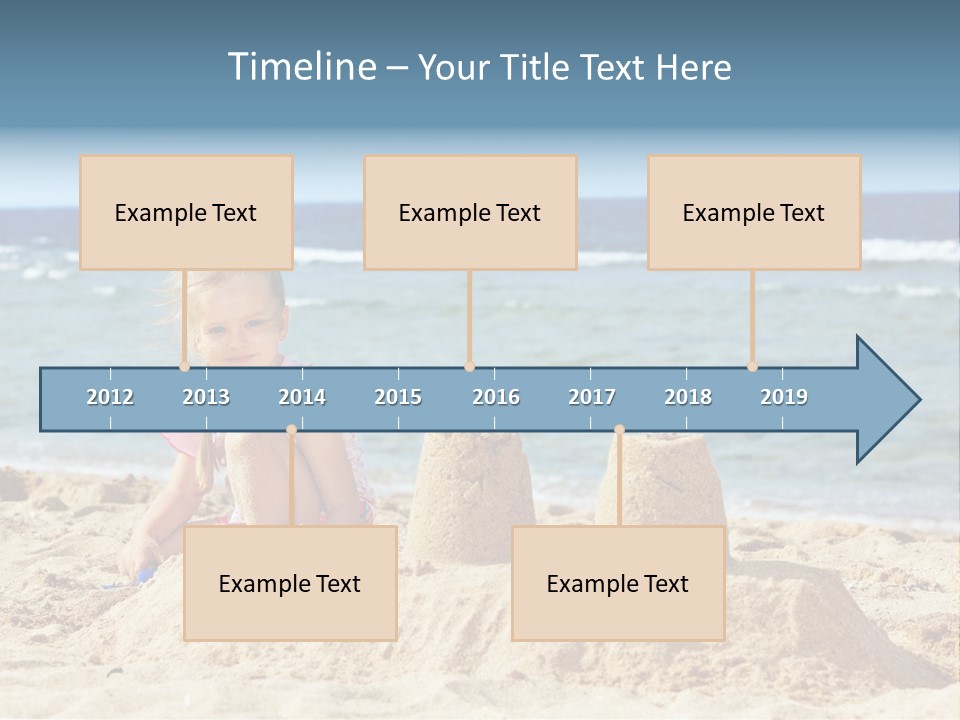 Timeline – Your Title Text Here

Example Text

Example Text

Example Text

2012 2013 2014 2015 2016 2017 2018 2019

Example Text

Example Text